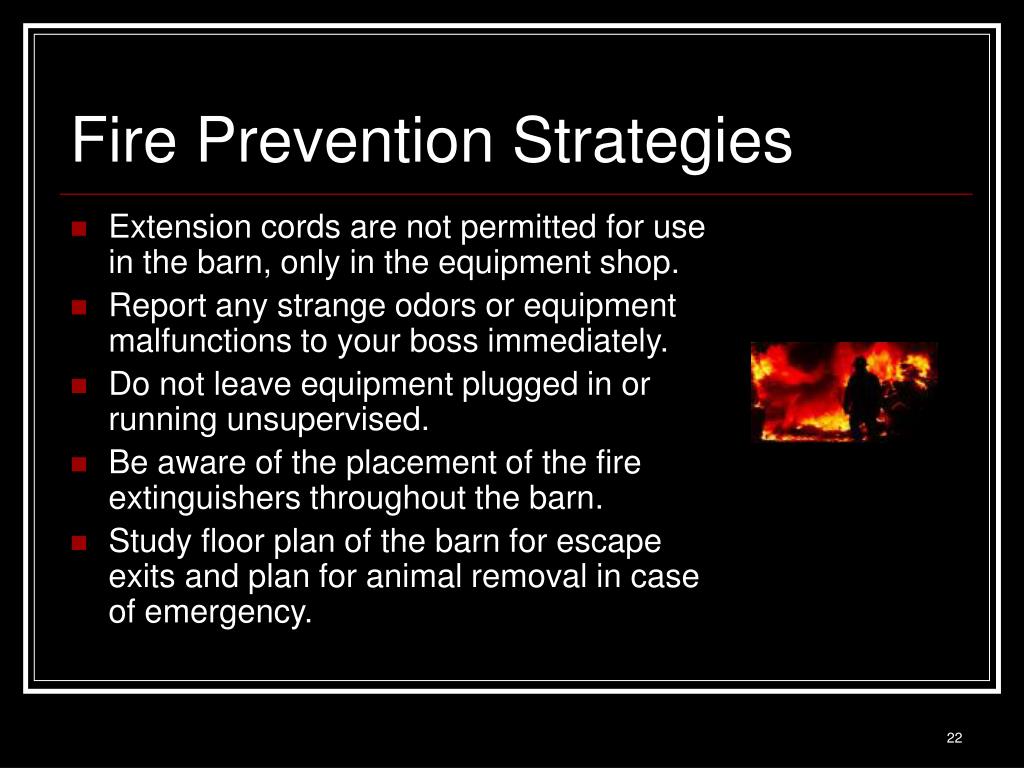 Fire Prevention Strategies

- Extension cords are not permitted for use in the barn, only in the equipment shop.
- Report any strange odors or equipment malfunctions to your boss immediately.
- Do not leave equipment plugged in or running unsupervised.
- Be aware of the placement of the fire extinguishers throughout the barn.
- Study floor plan of the barn for escape exits and plan for animal removal in case of emergency.

22